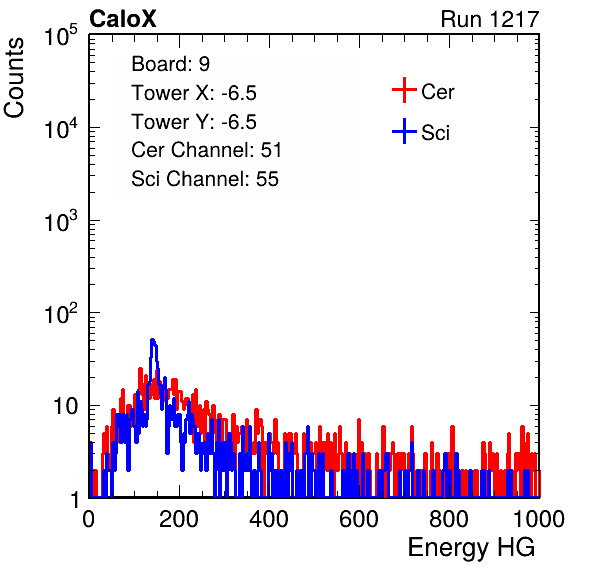 CaloX

Run 1217

Counts

$10^5$

$10^4$

$10^3$

$10^2$

10

1

Board: 9

Tower X: -6.5

Tower Y: -6.5

Cer Channel: 51

Sci Channel: 55

Cer

Sci

0

200

400

600

800

1000

Energy HG